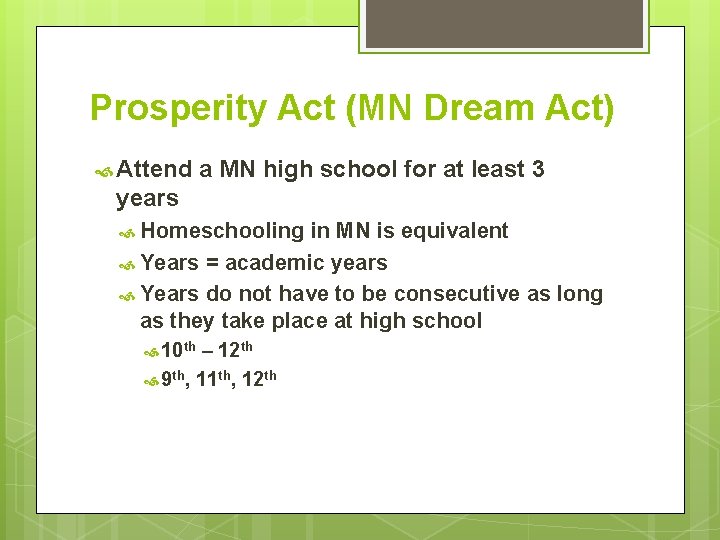 Prosperity Act (MN Dream Act)

Attend a MN high school for at least 3 years

Homeschooling in MN is equivalent

Years = academic years

Years do not have to be consecutive as long as they take place at high school

$10^{th}$ – $12^{th}$

$9^{th}$, $11^{th}$, $12^{th}$